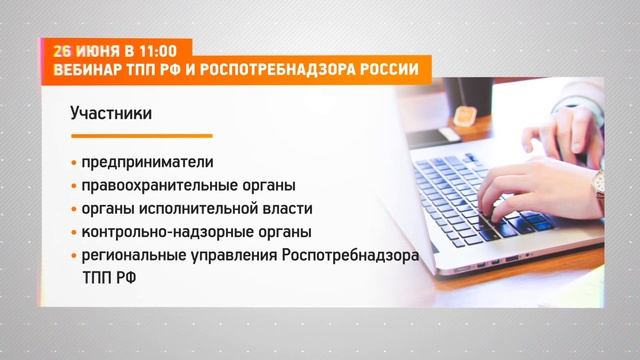 26 ИЮНЯ В 11:00
ВЕБИНАР ТПП РФ И РОСПОТРЕБНАДЗОРА РОССИИ

Участники

• предприниматели
• правоохранительные органы
• органы исполнительной власти
• контрольно-надзорные органы
• региональные управления Роспотребнадзора ТПП РФ